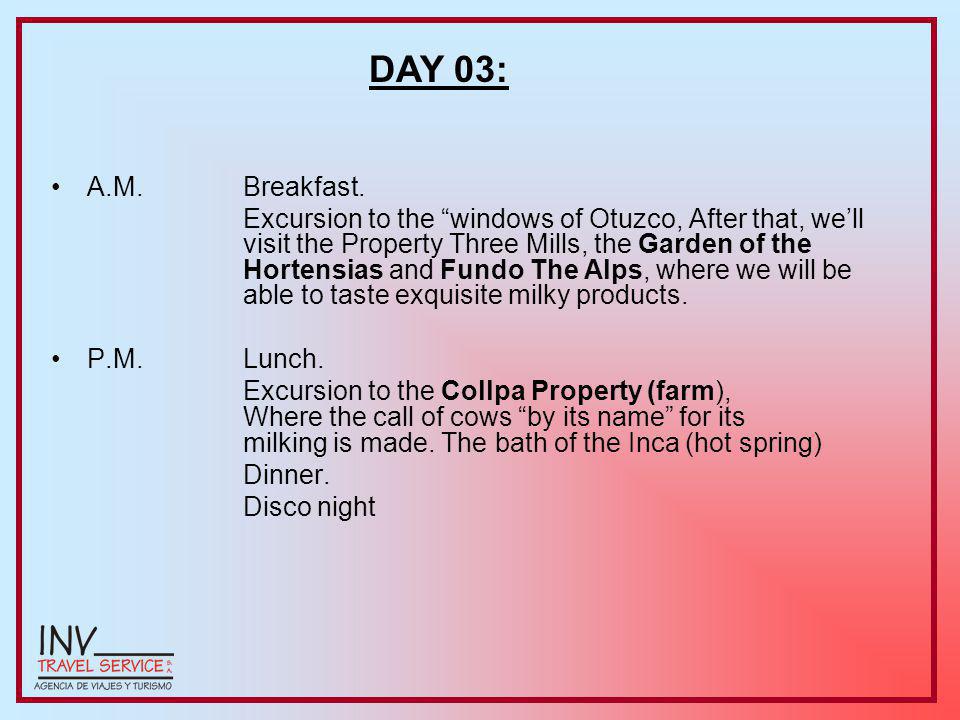 DAY 03:

• A.M. Breakfast.
Excursion to the “windows of Otuzco, After that, we’ll visit the Property Three Mills, the Garden of the Hortensias and Fundo The Alps, where we will be able to taste exquisite milky products.

• P.M. Lunch.
Excursion to the Collpa Property (farm), Where the call of cows “by its name” for its milking is made. The bath of the Inca (hot spring)
Dinner.
Disco night

INV
TRAVEL SERVICE S.A.
AGENCIA DE VIAJES Y TURISMO